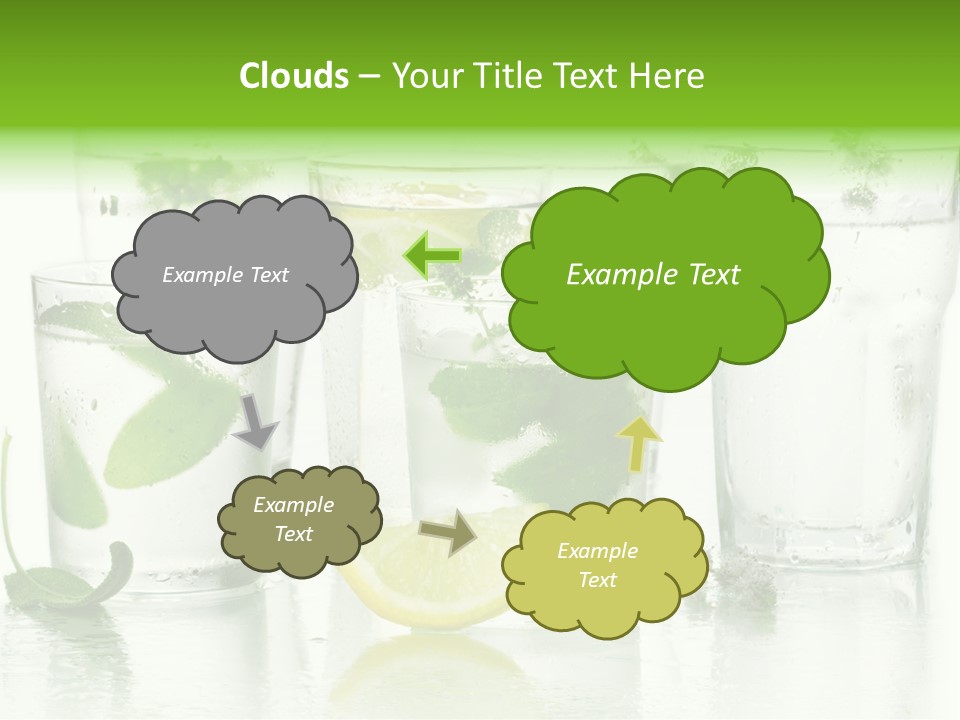 Clouds – Your Title Text Here

Example Text

Example Text

Example Text

Example Text